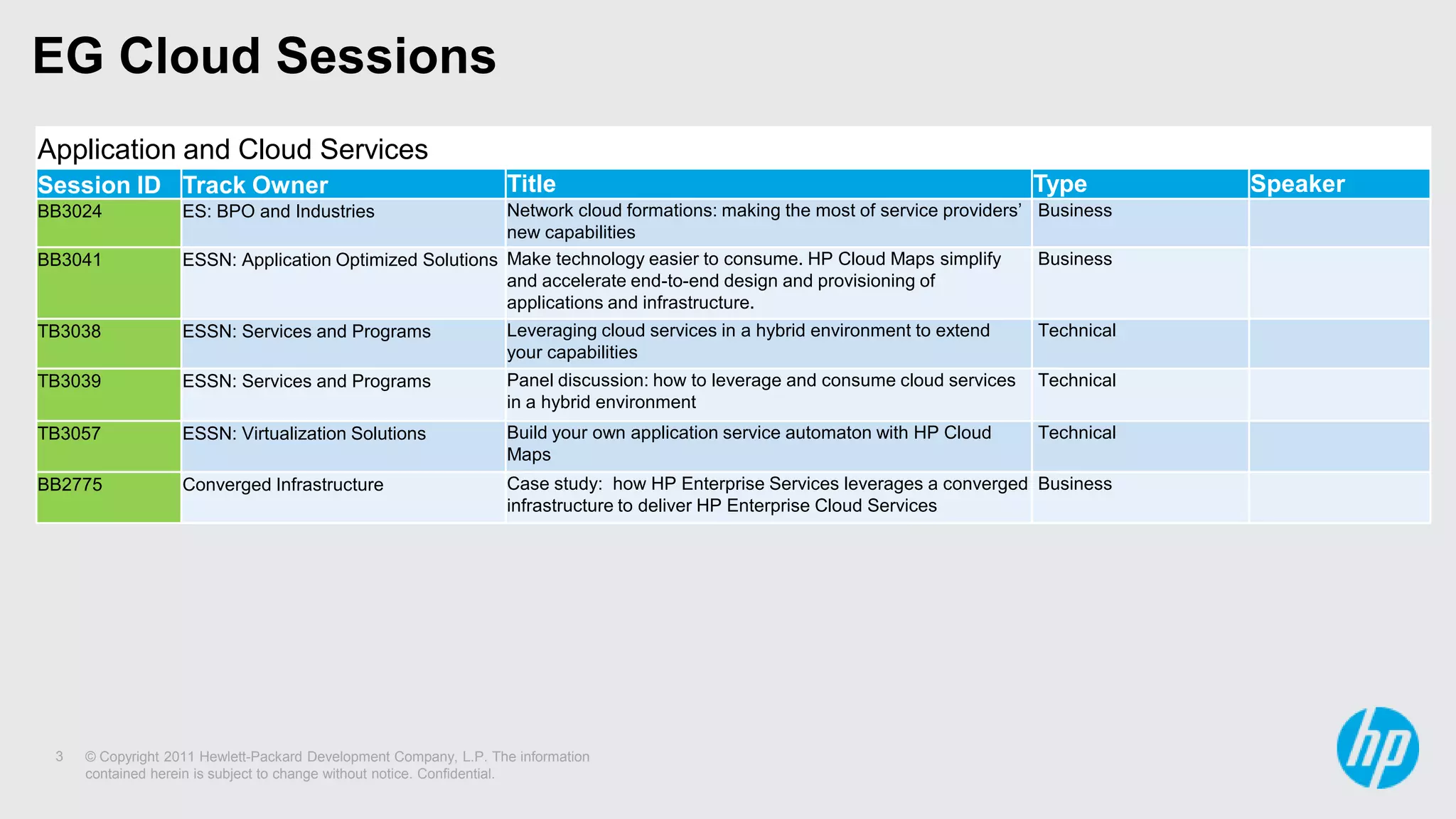 EG Cloud Sessions

Application and Cloud Services

| Session ID | Track Owner | Title | Type | Speaker |
|---|---|---|---|---|
| BB3024 | ES: BPO and Industries | Network cloud formations: making the most of service providers' new capabilities | Business | |
| BB3041 | ESSN: Application Optimized Solutions | Make technology easier to consume. HP Cloud Maps simplify and accelerate end-to-end design and provisioning of applications and infrastructure. | Business | |
| TB3038 | ESSN: Services and Programs | Leveraging cloud services in a hybrid environment to extend your capabilities | Technical | |
| TB3039 | ESSN: Services and Programs | Panel discussion: how to leverage and consume cloud services in a hybrid environment | Technical | |
| TB3057 | ESSN: Virtualization Solutions | Build your own application service automaton with HP Cloud Maps | Technical | |
| BB2775 | Converged Infrastructure | Case study: how HP Enterprise Services leverages a converged infrastructure to deliver HP Enterprise Cloud Services | Business | |

3 © Copyright 2011 Hewlett-Packard Development Company, L.P. The information contained herein is subject to change without notice. Confidential.

hp